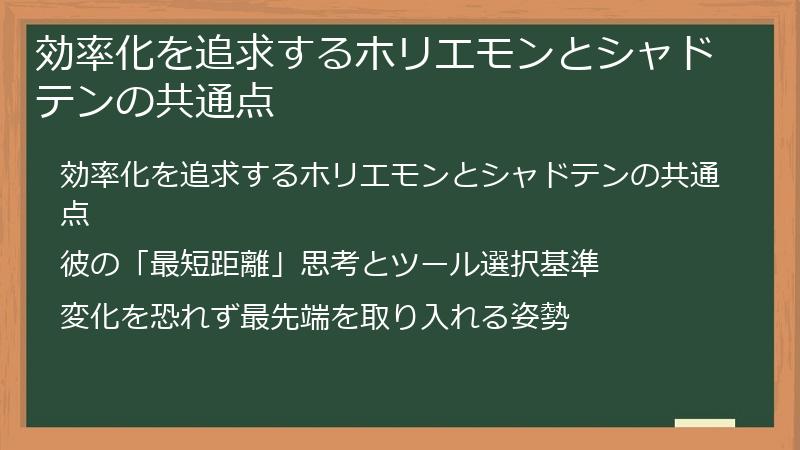 効率化を追求するホリエモンとシャドテンの共通点

効率化を追求するホリエモンとシャドテンの共通点

彼の「最短距離」思考とツール選択基準

変化を恐れず最先端を取り入れる姿勢